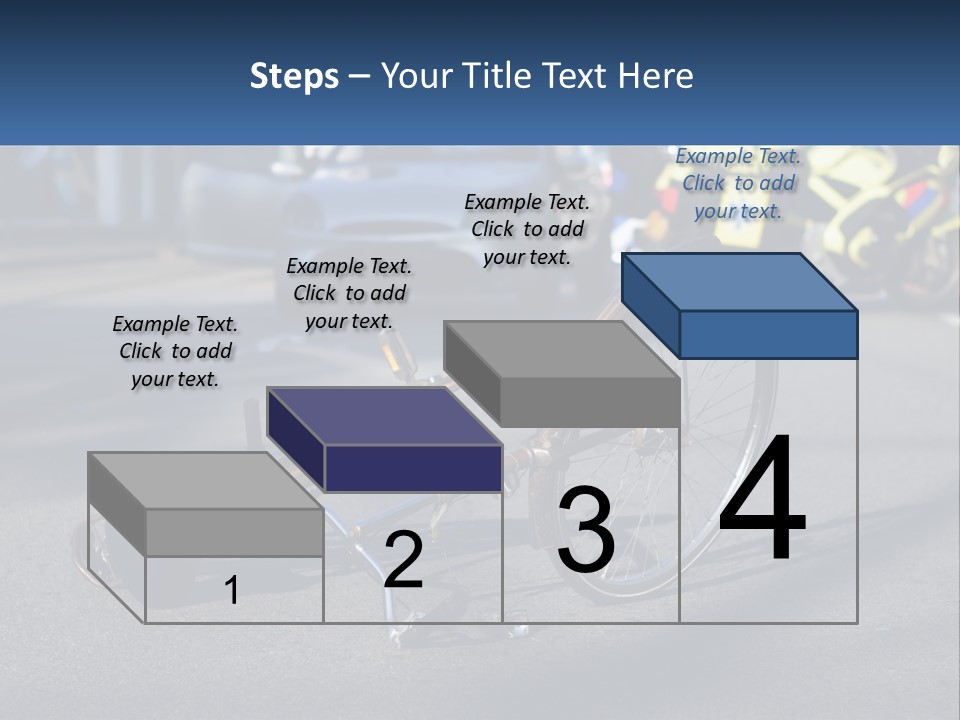 Steps – Your Title Text Here

Example Text. Click to add your text.

Example Text. Click to add your text.

Example Text. Click to add your text.

Example Text. Click to add your text.

1

2

3

4